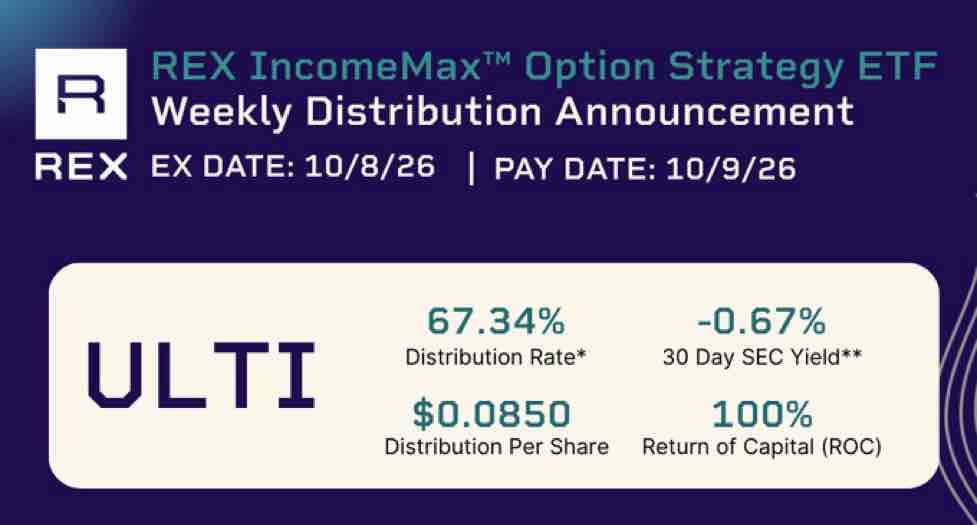 REX

REX IncomeMax™ Option Strategy ETF
Weekly Distribution Announcement

EX DATE: 10/8/26 | PAY DATE: 10/9/26

ULTI

67.34%
Distribution Rate*

-0.67%
30 Day SEC Yield**

$0.0850
Distribution Per Share

100%
Return of Capital (ROC)